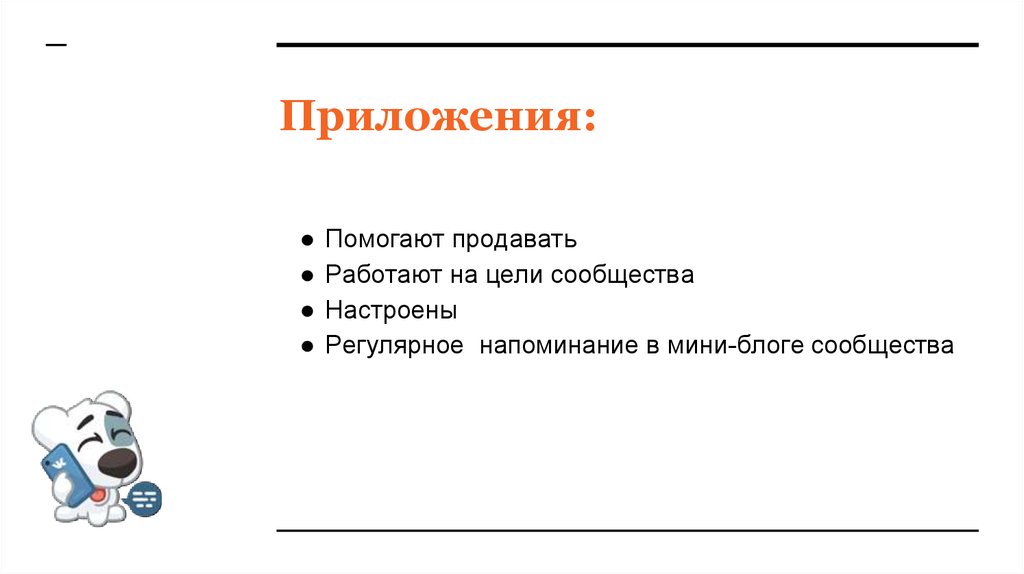 Приложения:

● Помогают продавать
● Работают на цели сообщества
● Настроены
● Регулярное напоминание в мини-блоге сообщества